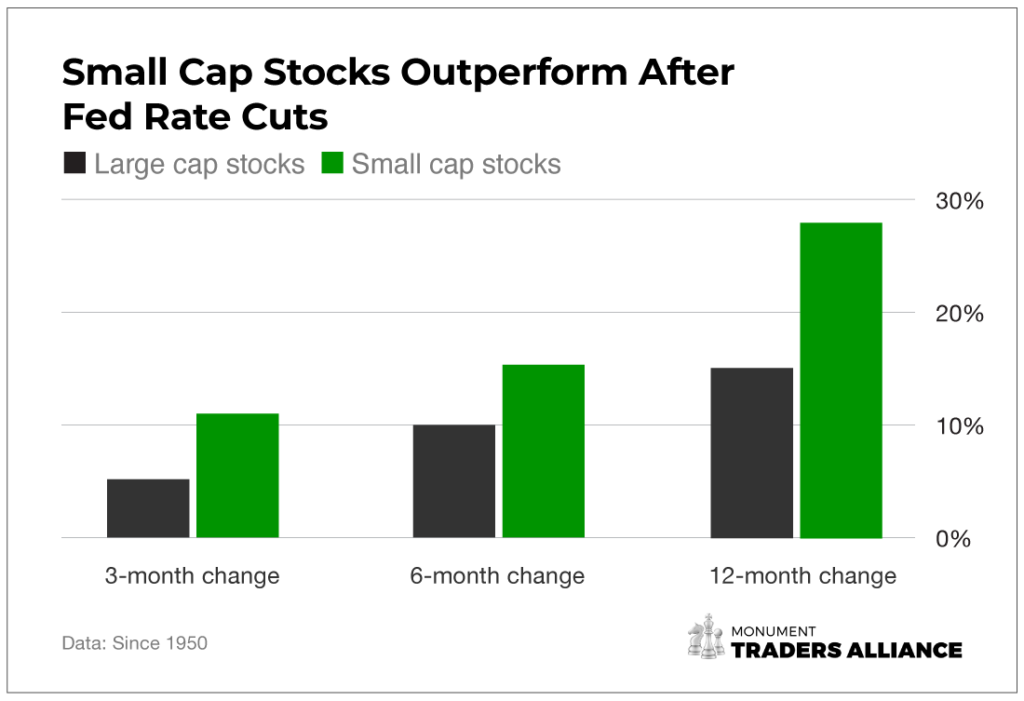 Small Cap Stocks Outperform After Fed Rate Cuts

Large cap stocks Small cap stocks

30%
20%
10%
0%

3-month change
6-month change
12-month change

Data: Since 1950

MONUMENT
TRADERS ALLIANCE